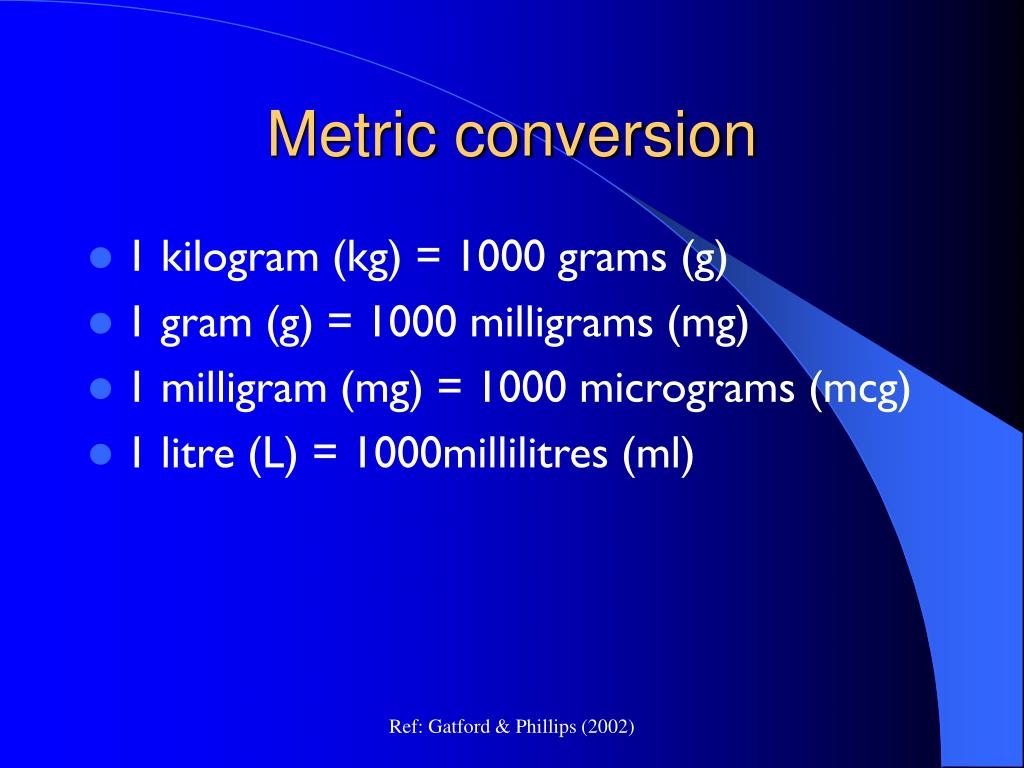 Metric conversion

- 1 kilogram (kg) = 1000 grams (g)
- 1 gram (g) = 1000 milligrams (mg)
- 1 milligram (mg) = 1000 micrograms (mcg)
- 1 litre (L) = 1000millilitres (ml)

Ref: Gatford & Phillips (2002)